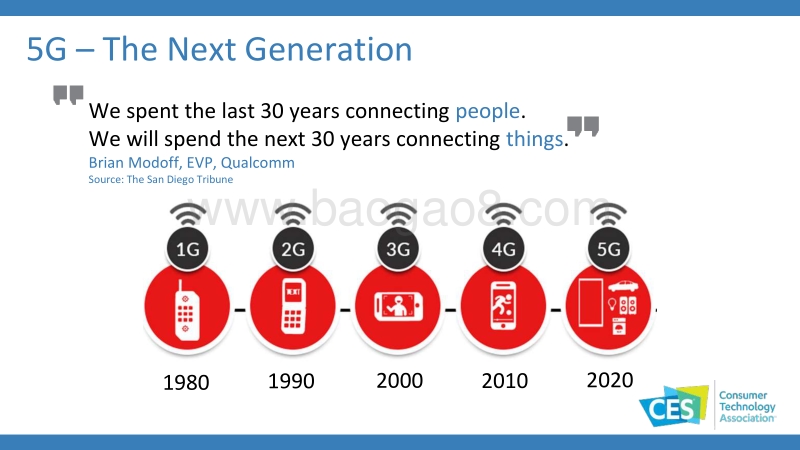 5G – The Next Generation

We spent the last 30 years connecting people.
We will spend the next 30 years connecting things.

Brian Modoff, EVP, Qualcomm
Source: The San Diego Tribune

www.baogao8.com

1G
2G
3G
4G
5G

NEXT

1980
1990
2000
2010
2020

CES
Consumer Technology Association